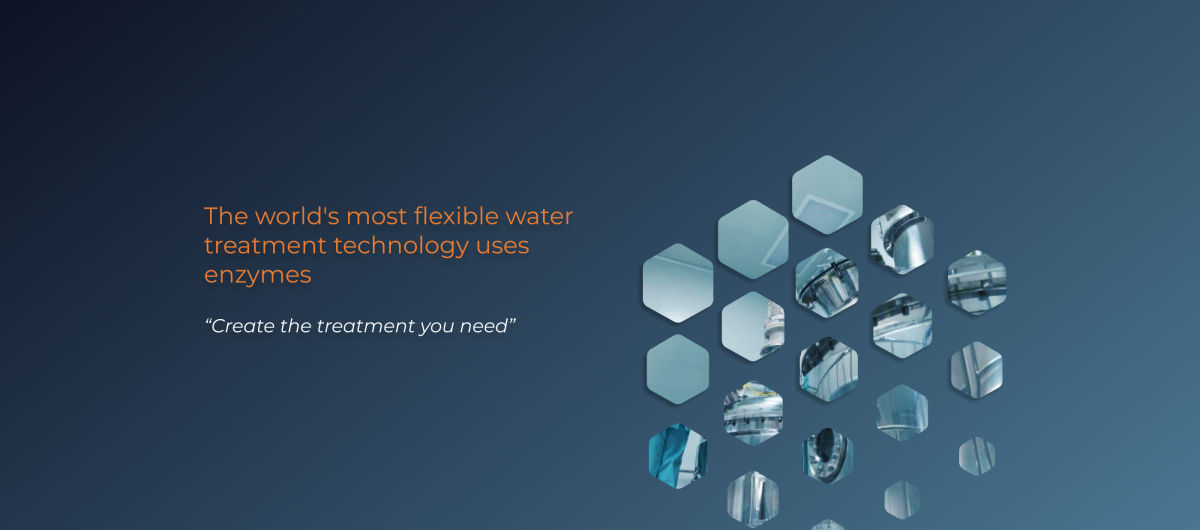 The world's most flexible water treatment technology uses enzymes

“Create the treatment you need”